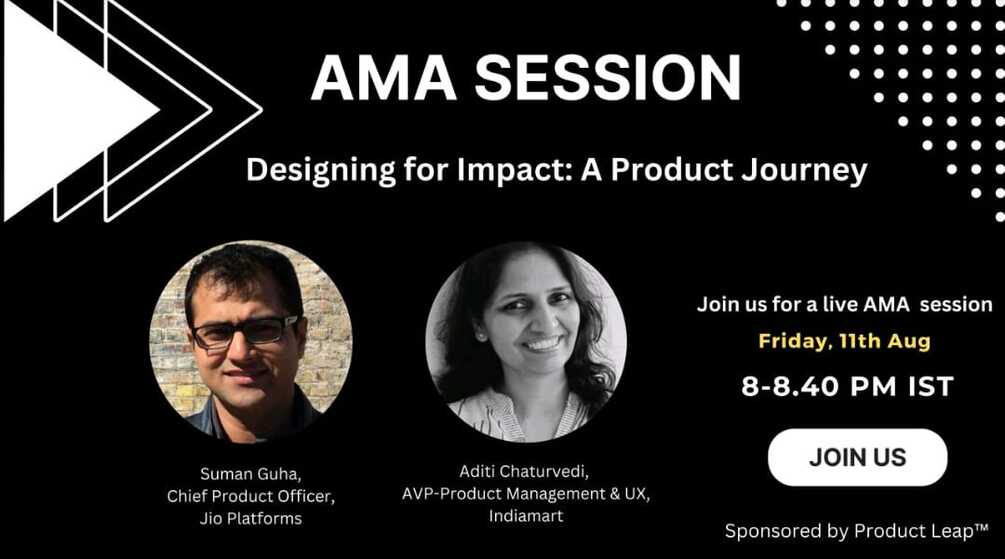 AMA SESSION

Designing for Impact: A Product Journey

Suman Guha,
Chief Product Officer,
Jio Platforms

Aditi Chaturvedi,
AVP-Product Management & UX,
Indiamart

Join us for a live AMA session

Friday, 11th Aug

8-8.40 PM IST

JOIN US

Sponsored by Product Leap™